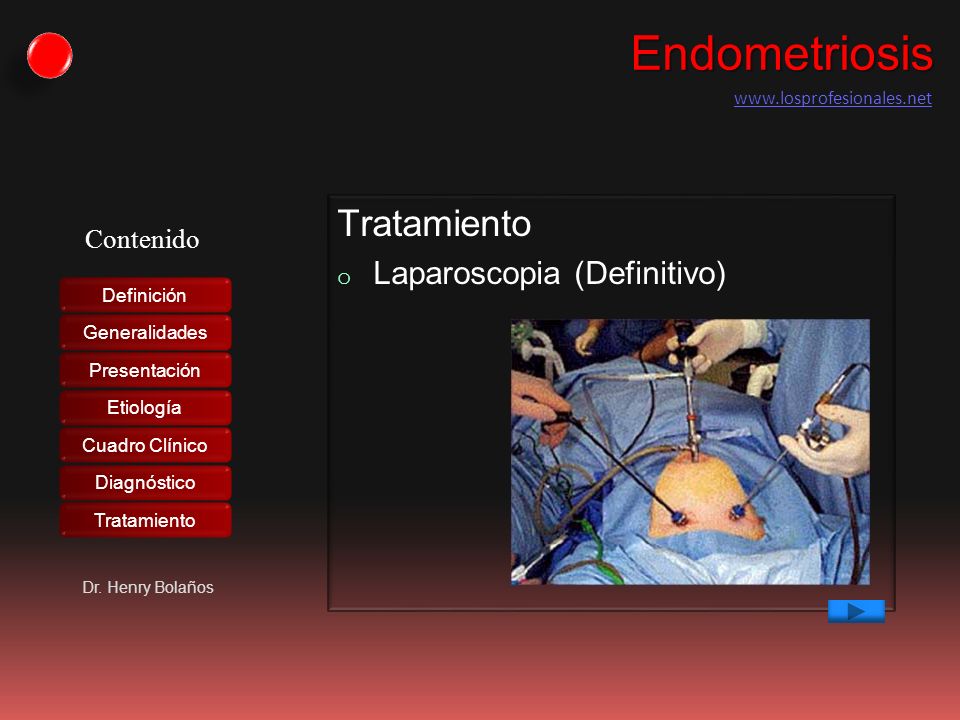 Endometriosis

www.losprofesionales.net

Contenido

Definición

Generalidades

Presentación

Etiología

Cuadro Clínico

Diagnóstico

Tratamiento

Dr. Henry Bolaños

Tratamiento

o Laparoscopia (Definitivo)